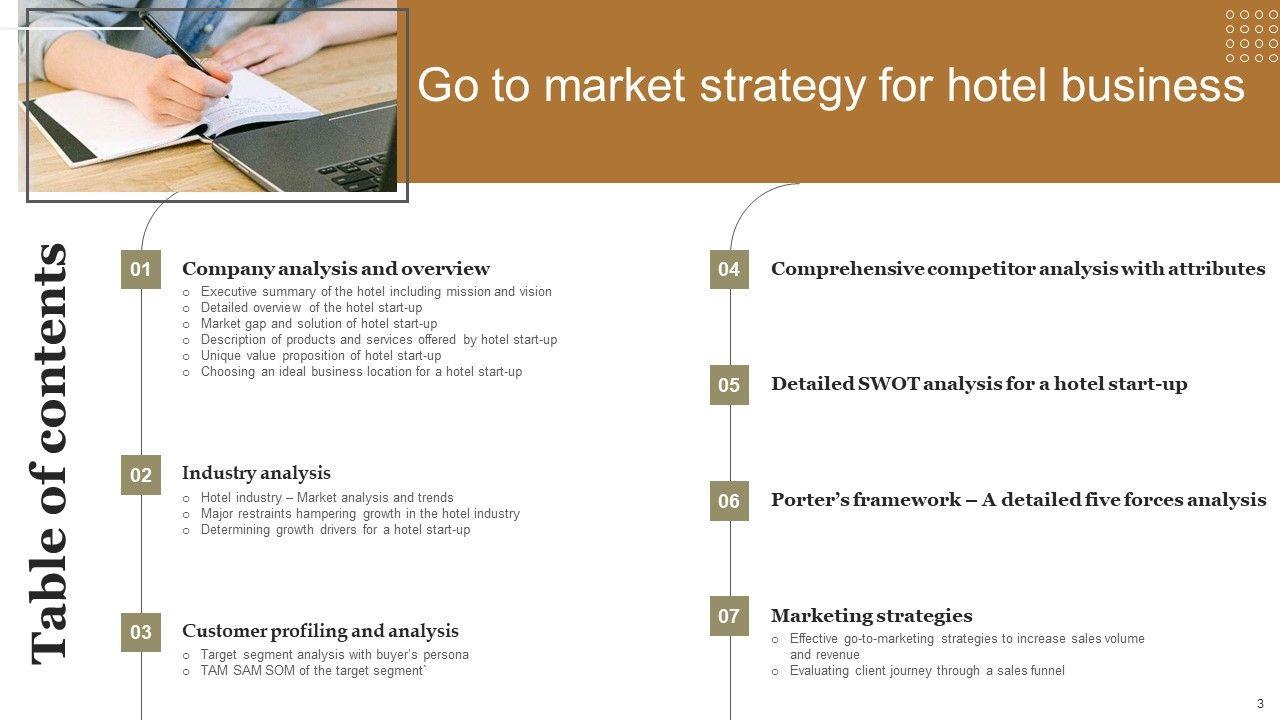 Go to market strategy for hotel business

Table of contents

01 Company analysis and overview
o Executive summary of the hotel including mission and vision
o Detailed overview of the hotel start-up
o Market gap and solution of hotel start-up
o Description of products and services offered by hotel start-up
o Unique value proposition of hotel start-up
o Choosing an ideal business location for a hotel start-up

02 Industry analysis
o Hotel industry – Market analysis and trends
o Major restraints hampering growth in the hotel industry
o Determining growth drivers for a hotel start-up

03 Customer profiling and analysis
o Target segment analysis with buyer's persona
o TAM SAM SOM of the target segment`

04 Comprehensive competitor analysis with attributes

05 Detailed SWOT analysis for a hotel start-up

06 Porter's framework – A detailed five forces analysis

07 Marketing strategies
o Effective go-to-marketing strategies to increase sales volume and revenue
o Evaluating client journey through a sales funnel

3